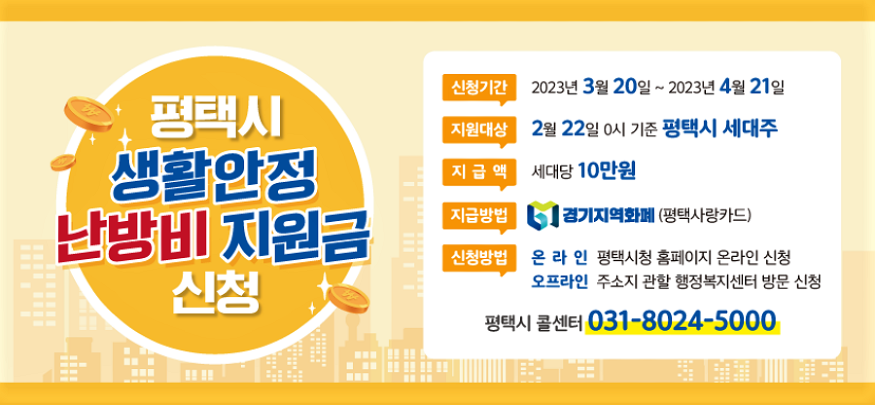 평택시
생활안정
난방비 지원금
신청

신청기간 2023년 3월 20일 ~ 2023년 4월 21일

지원대상 2월 22일 0시 기준 평택시 세대주

지 급 액 세대당 10만원

지급방법 경기지역화폐 (평택사랑카드)

신청방법 온 라 인 평택시청 홈페이지 온라인 신청
오프라인 주소지 관할 행정복지센터 방문 신청

평택시 콜센터 031-8024-5000